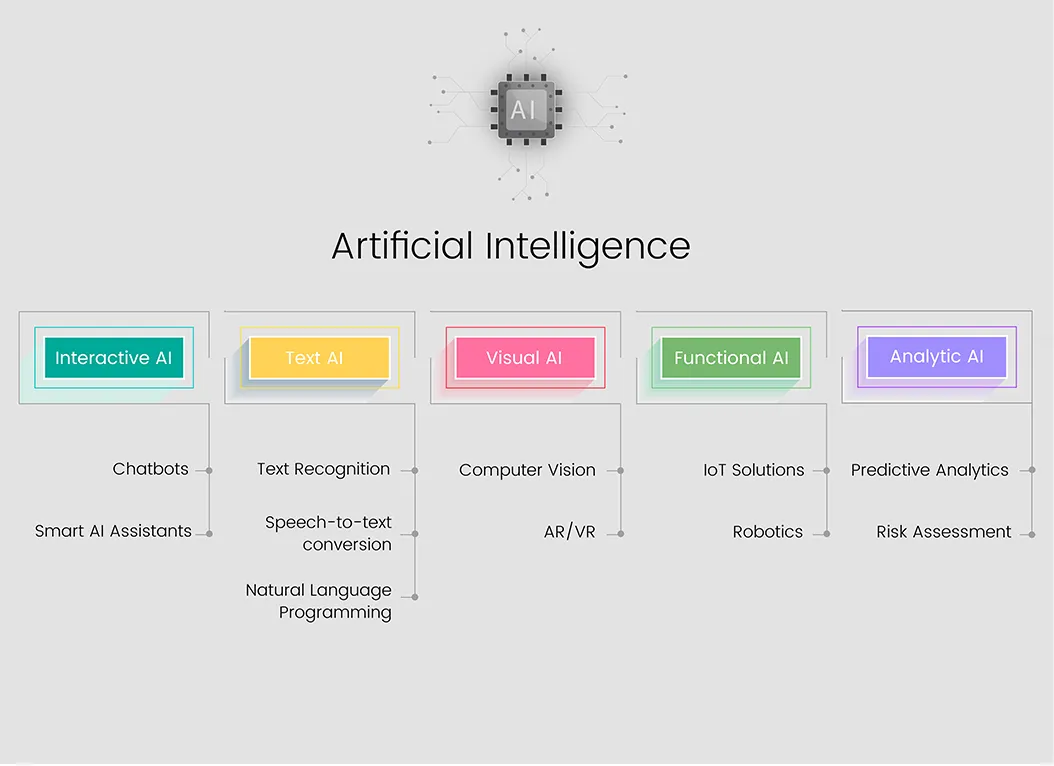 AI

Artificial Intelligence

Interactive AI

Chatbots

Smart AI Assistants

Text AI

Text Recognition

Speech-to-text conversion

Natural Language Programming

Visual AI

Computer Vision

AR/VR

Functional AI

IoT Solutions

Robotics

Analytic AI

Predictive Analytics

Risk Assessment